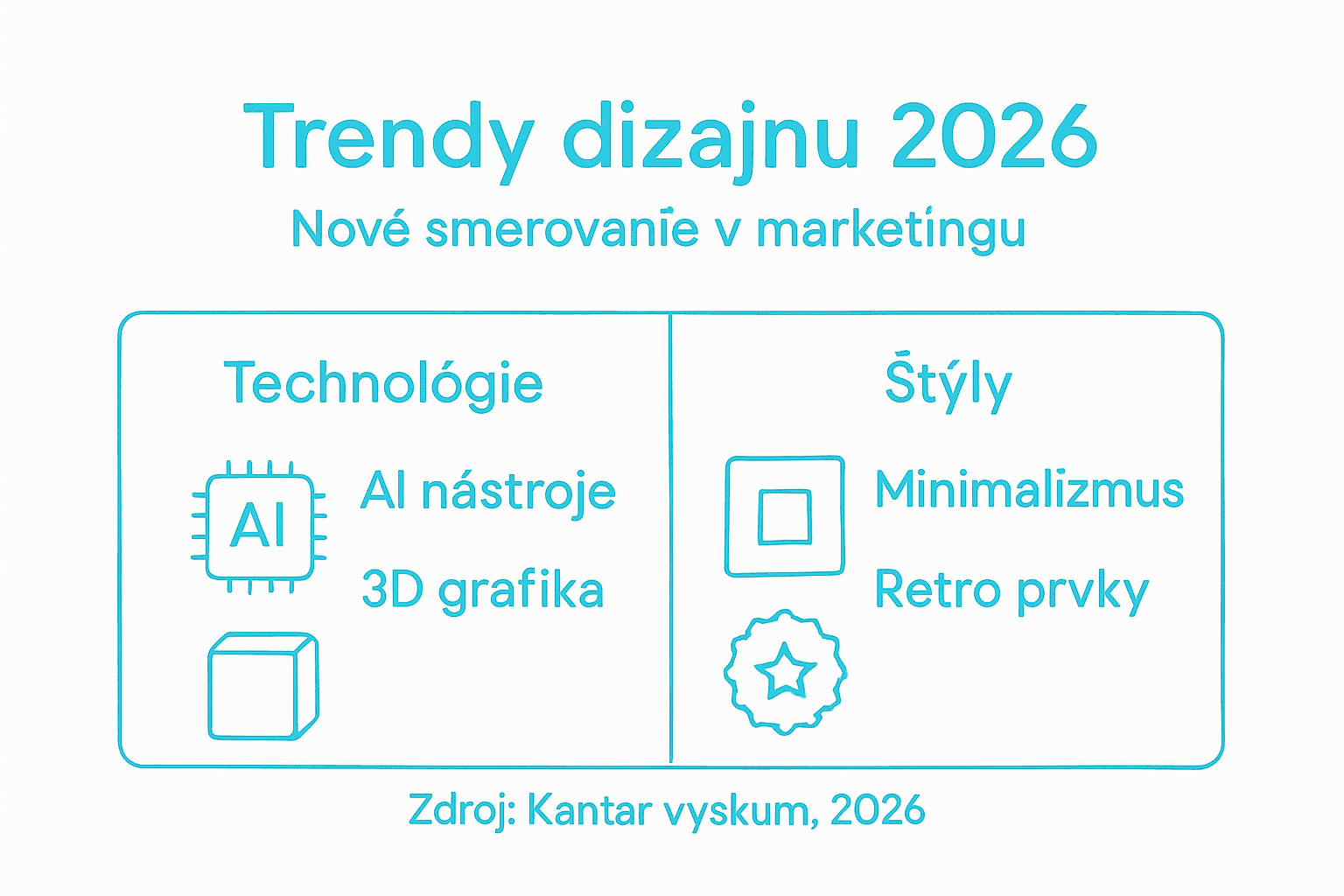 Trendy dizajnu 2026

Nové smerovanie v marketíngu

Technológie

AI

AI nástroje

3D grafika

Štýly

Minimalizmus

Retro prvky

Zdroj: Kantar vyskum, 2026